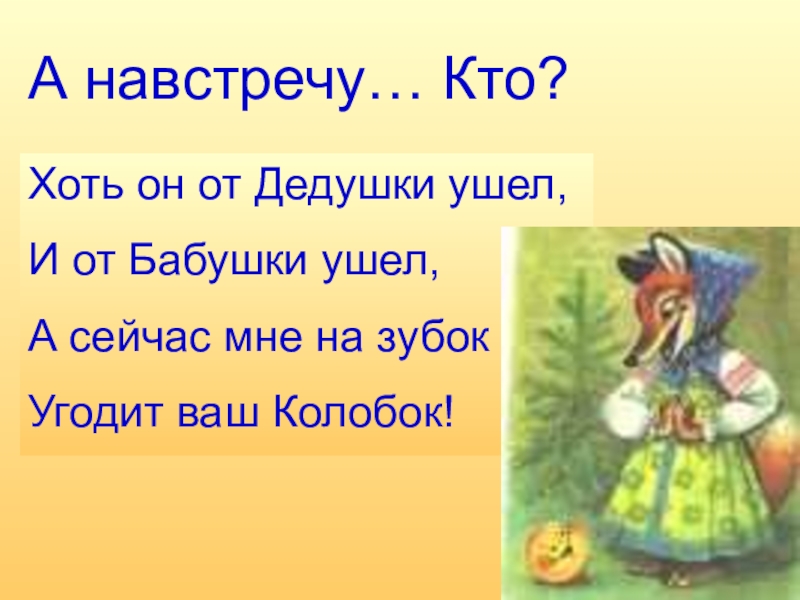 А навстречу… Кто?

Хоть он от Дедушки ушел,
И от Бабушки ушел,
А сейчас мне на зубок
Угодит ваш Колобок!